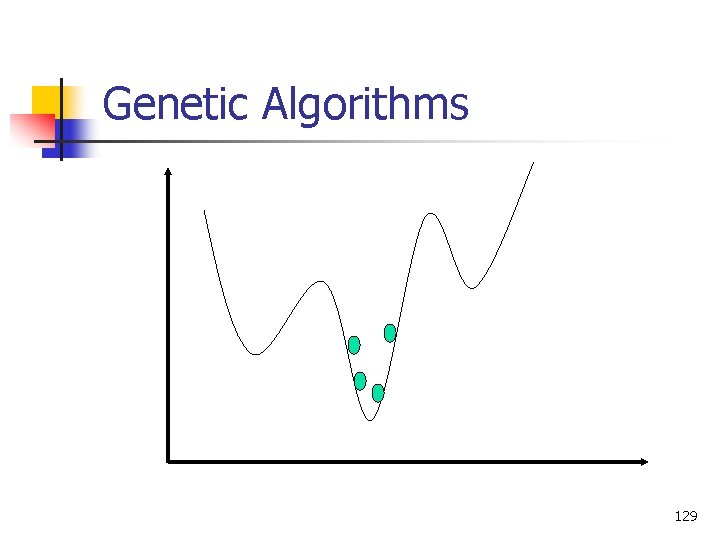 Genetic Algorithms

129